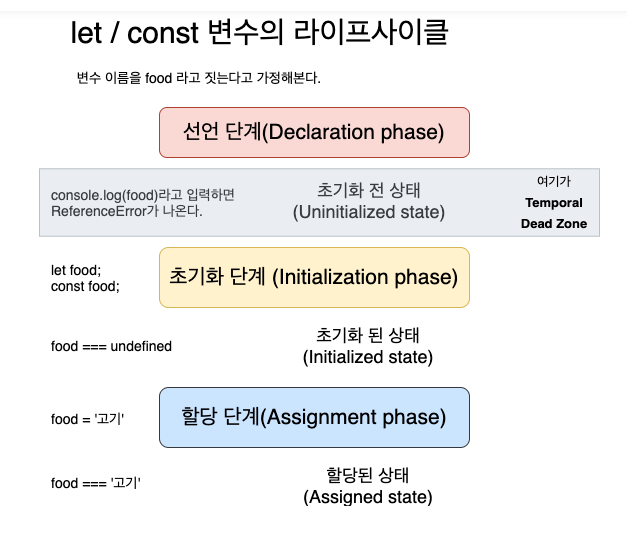 let / const 변수의 라이프사이클

변수 이름을 food 라고 짓는다고 가정해본다.

선언 단계(Declaration phase)

console.log(food)라고 입력하면 ReferenceError가 나온다.

초기화 전 상태
(Uninitialized state)

여기가
Temporal
Dead Zone

let food;
const food;

초기화 단계 (Initialization phase)

food === undefined

초기화 된 상태
(Initialized state)

food = '고기'

할당 단계(Assignment phase)

food === '고기'

할당된 상태
(Assigned state)